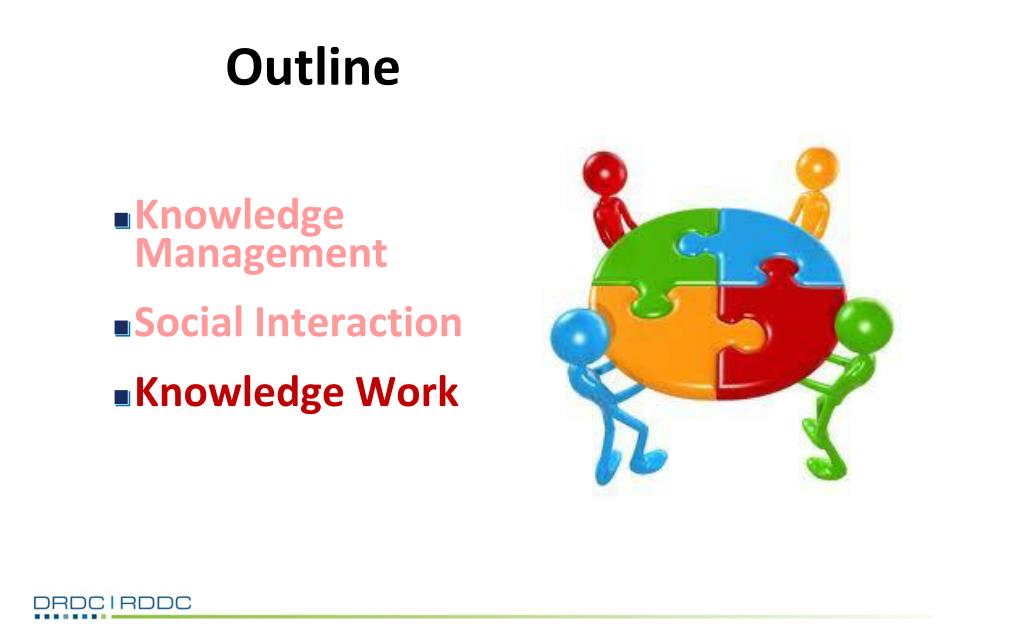 Outline

Knowledge Management

Social Interaction

Knowledge Work

DRDC | RDDC